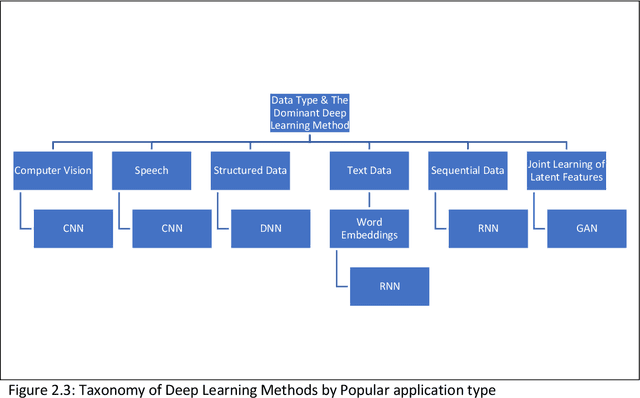 Data Type & The Dominant Deep Learning Method

Computer Vision

CNN

Speech

CNN

Structured Data

DNN

Text Data

Word Embeddings

RNN

Sequential Data

RNN

Joint Learning of Latent Features

GAN

Figure 2.3: Taxonomy of Deep Learning Methods by Popular application type